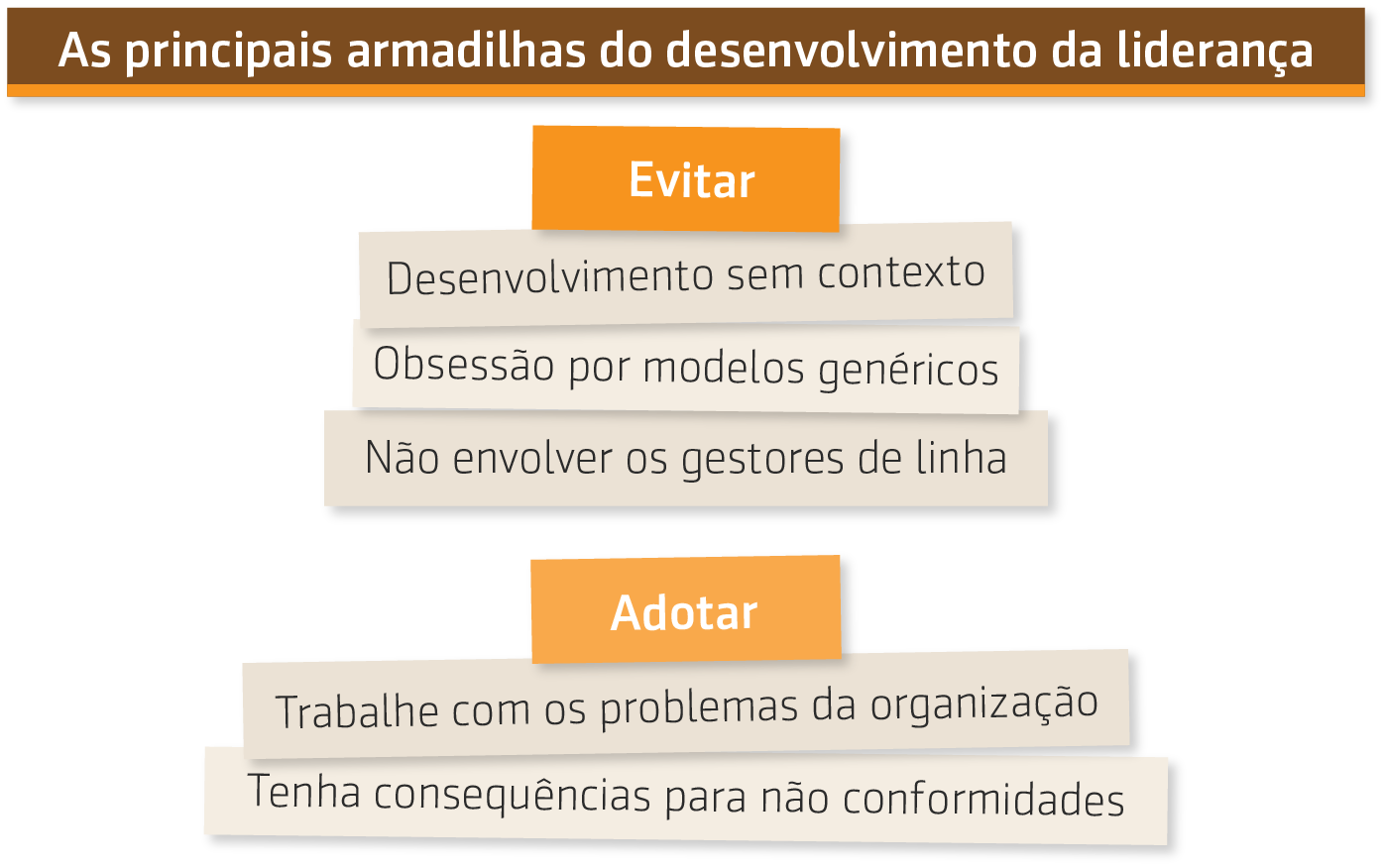 As principais armadilhas do desenvolvimento da liderança

Evitar

Desenvolvimento sem contexto

Obsessão por modelos genéricos

Não envolver os gestores de linha

Adotar

Trabalhe com os problemas da organização

Tenha consequências para não conformidades